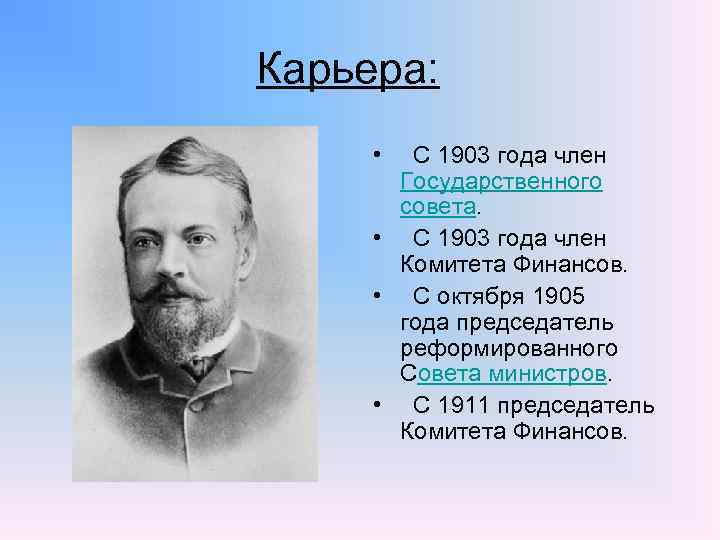 Карьера:

• С 1903 года член Государственного совета.
• С 1903 года член Комитета Финансов.
• С октября 1905 года председатель реформированного Совета министров.
• С 1911 председатель Комитета Финансов.